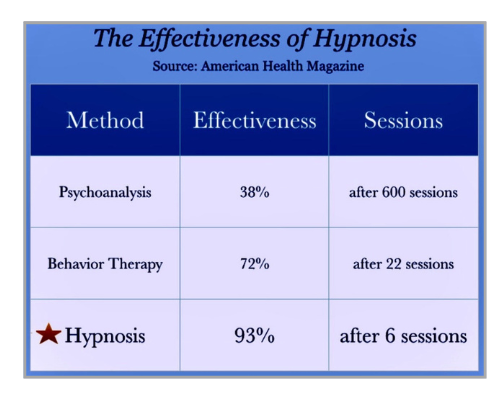 The Effectiveness of Hypnosis
Source: American Health Magazine

| Method | Effectiveness | Sessions |
|---|---|---|
| Psychoanalysis | 38% | after 600 sessions |
| Behavior Therapy | 72% | after 22 sessions |
| ★ Hypnosis | 93% | after 6 sessions |